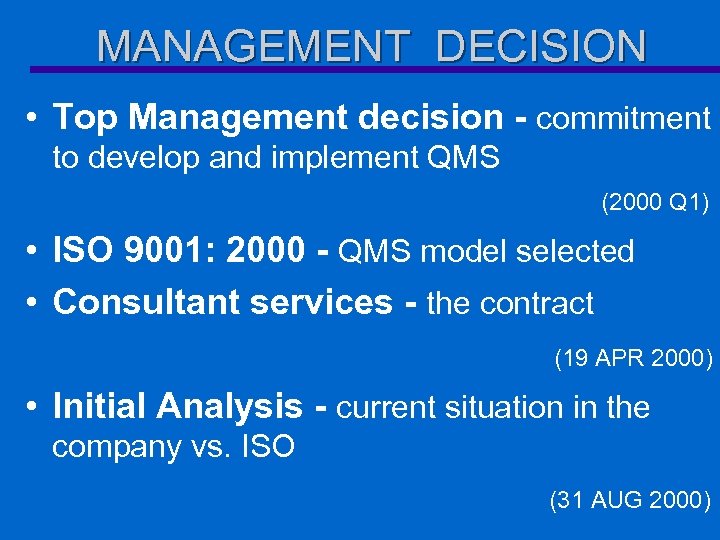 MANAGEMENT DECISION

• Top Management decision - commitment to develop and implement QMS

(2000 Q1)

• ISO 9001: 2000 - QMS model selected
• Consultant services - the contract

(19 APR 2000)

• Initial Analysis - current situation in the company vs. ISO

(31 AUG 2000)